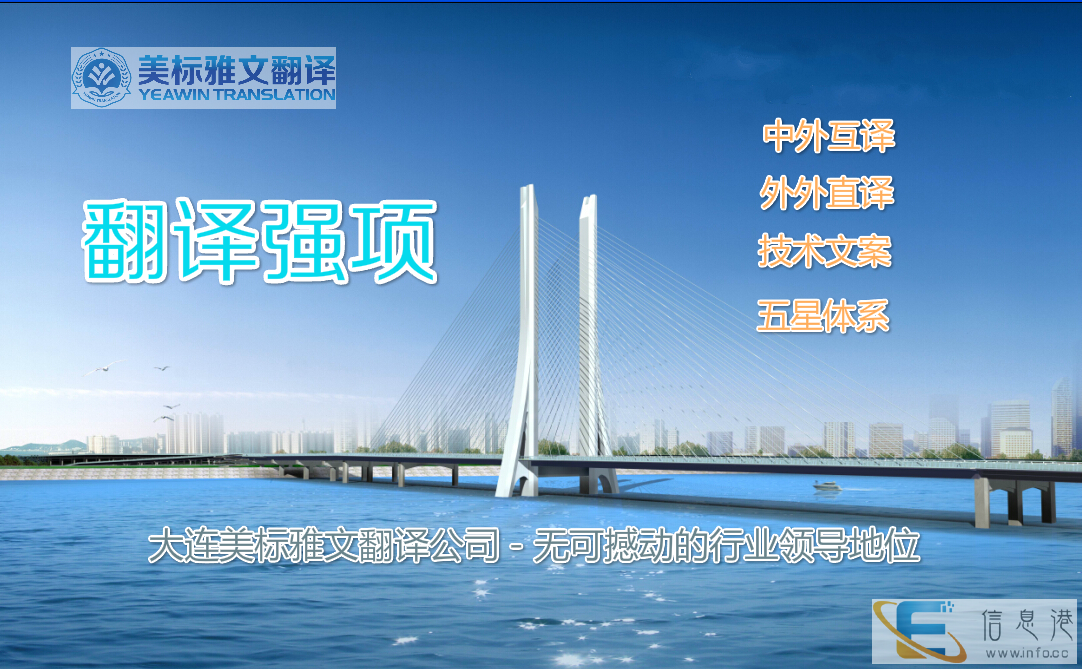 美标雅文翻译
YEAWIN TRANSLATION

翻译强项

中外互译
外外直译
技术文案
五星体系

大连美标雅文翻译公司 - 无可撼动的行业领导地位

信息港
www.info.cc